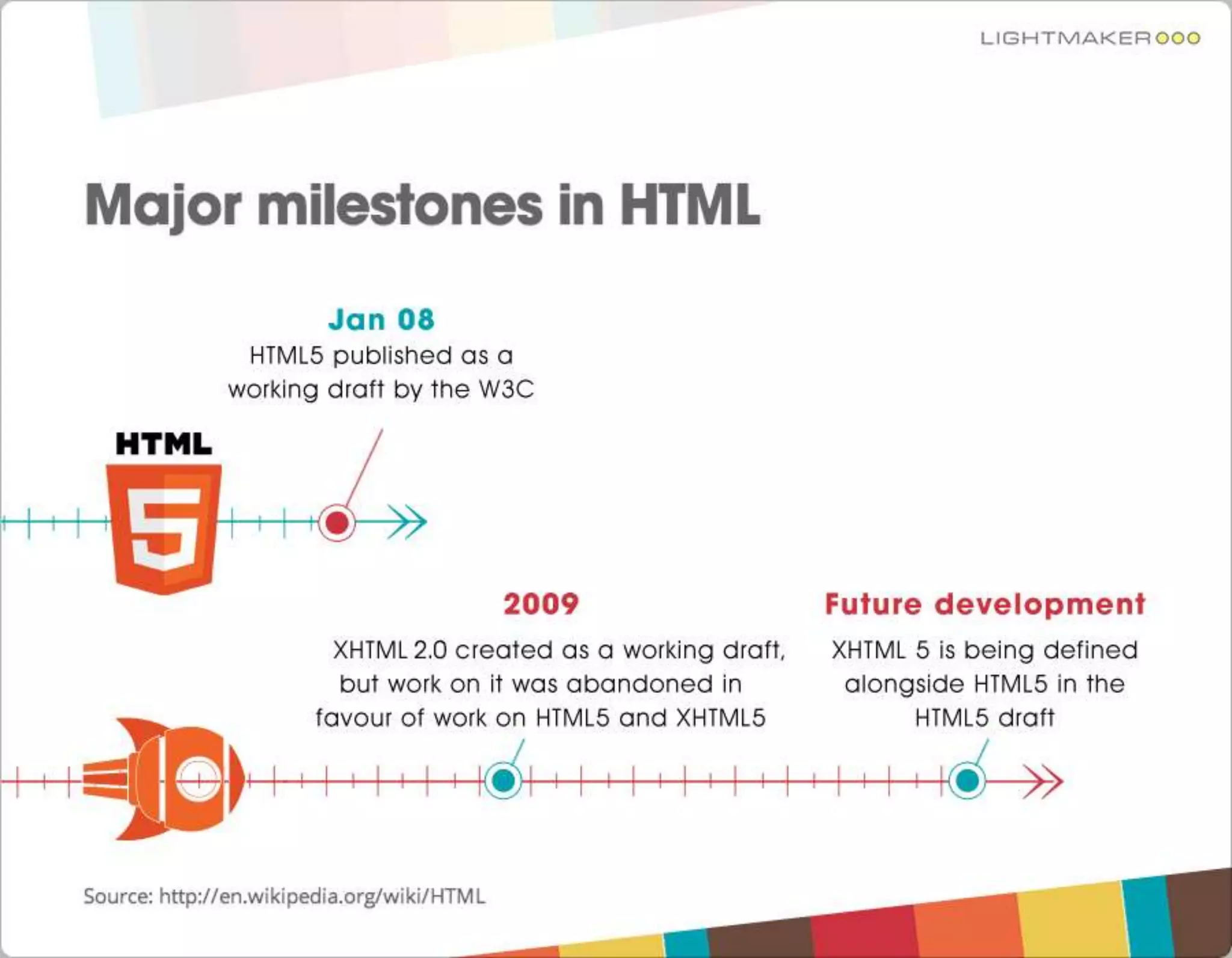 LIGHTMAKER

Major milestones in HTML

Jan 08
HTML5 published as a working draft by the W3C

HTML
5

2009
XHTML 2.0 created as a working draft, but work on it was abandoned in favour of work on HTML5 and XHTML5

Future development
XHTML 5 is being defined alongside HTML5 in the HTML5 draft

Source: http://en.wikipedia.org/wiki/HTML